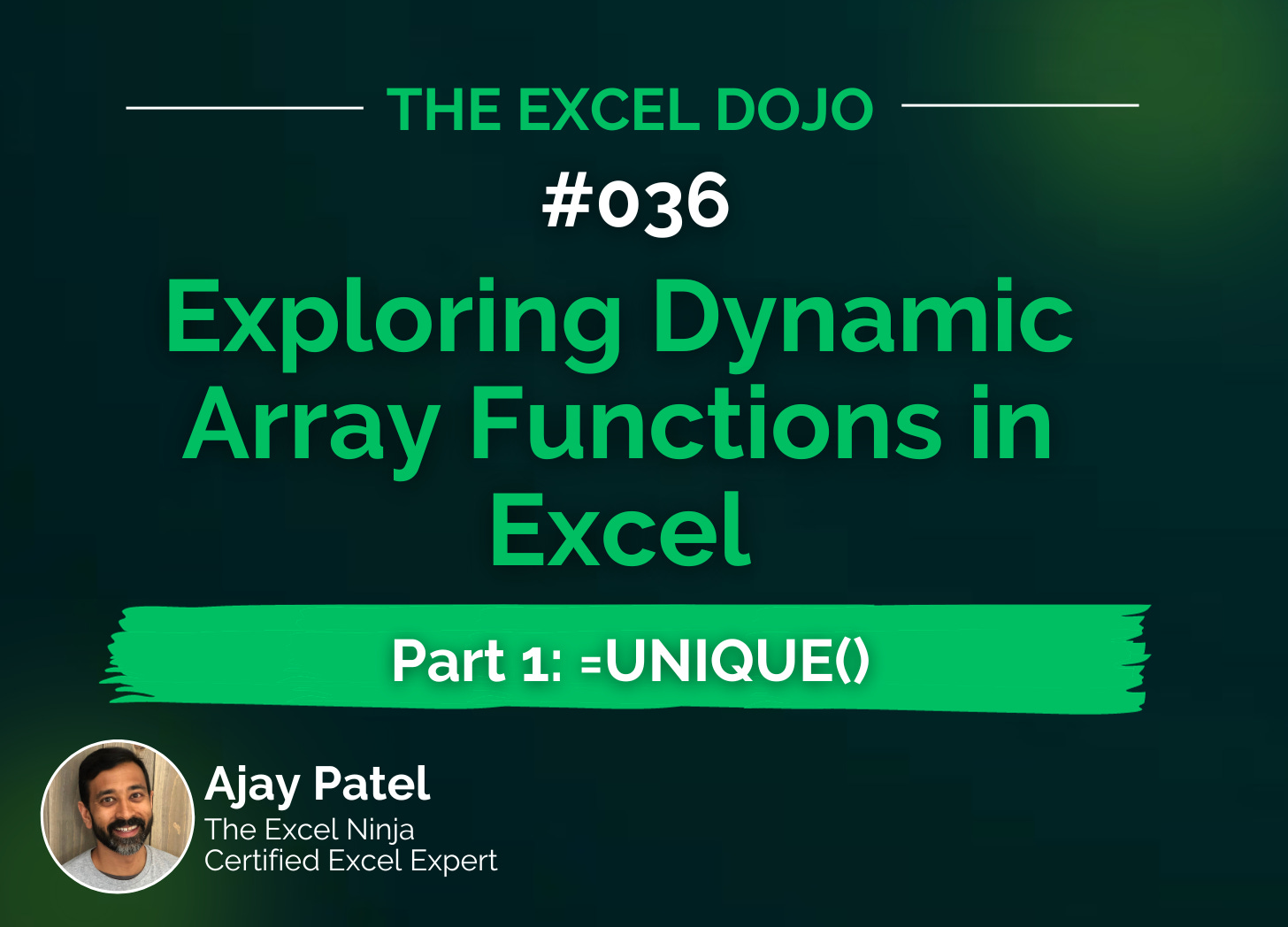 THE EXCEL DOJO

#036

Exploring Dynamic Array Functions in Excel

Part 1: =UNIQUE()

Ajay Patel
The Excel Ninja
Certified Excel Expert